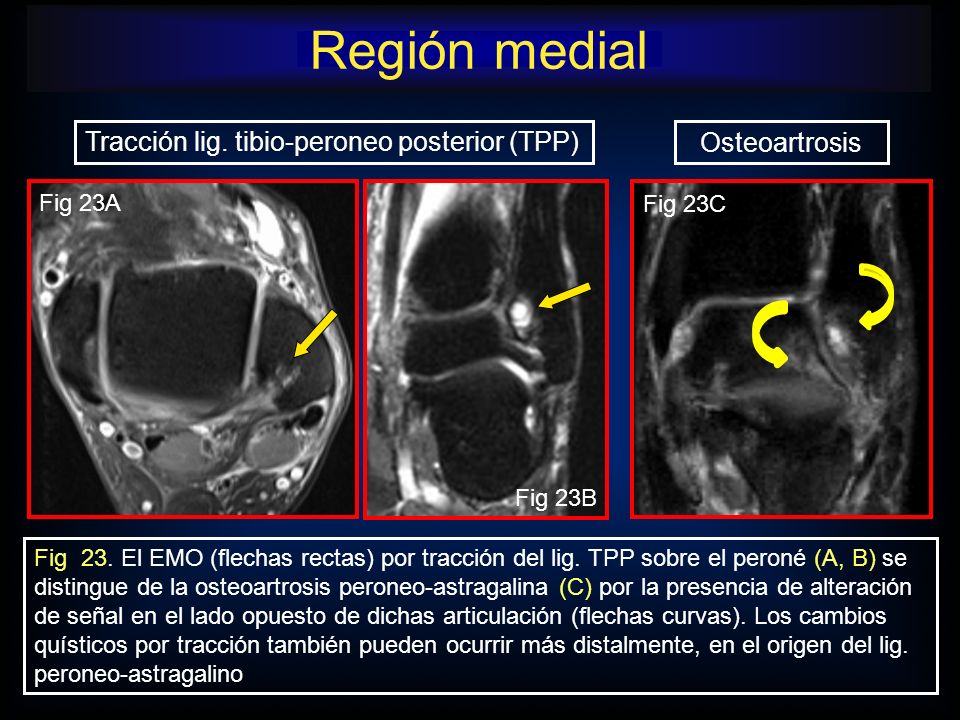 Región medial

Tracción lig. tibio-peroneo posterior (TPP)

Osteoartrosis

Fig 23A

Fig 23B

Fig 23C

Fig 23. El EMO (flechas rectas) por tracción del lig. TPP sobre el peroné (A, B) se distingue de la osteoartrosis peroneo-astragalina (C) por la presencia de alteración de señal en el lado opuesto de dichas articulación (flechas curvas). Los cambios quísticos por tracción también pueden ocurrir más distalmente, en el origen del lig. peroneo-astragalino